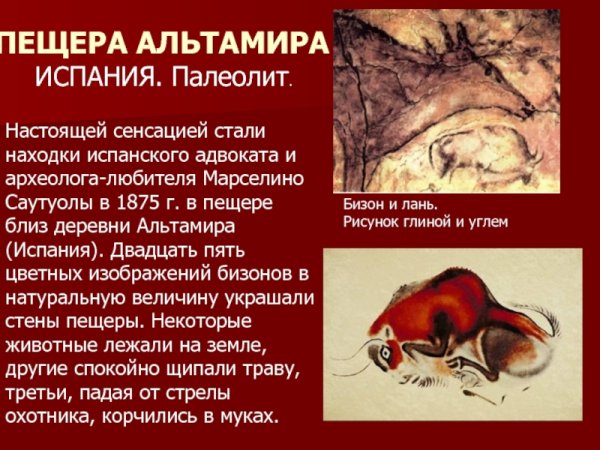 ПЕЩЕРА АЛЬТАМИРА
ИСПАНИЯ. Палеолит.

Настоящей сенсацией стали находки испанского адвоката и археолога-любителя Марселино Саутуолы в 1875 г. в пещере близ деревни Альтамира (Испания). Двадцать пять цветных изображений бизонов в натуральную величину украшали стены пещеры. Некоторые животные лежали на земле, другие спокойно щипали траву, третьи, падая от стрелы охотника, корчились в муках.

Бизон и лань.
Рисунок глиной и углем